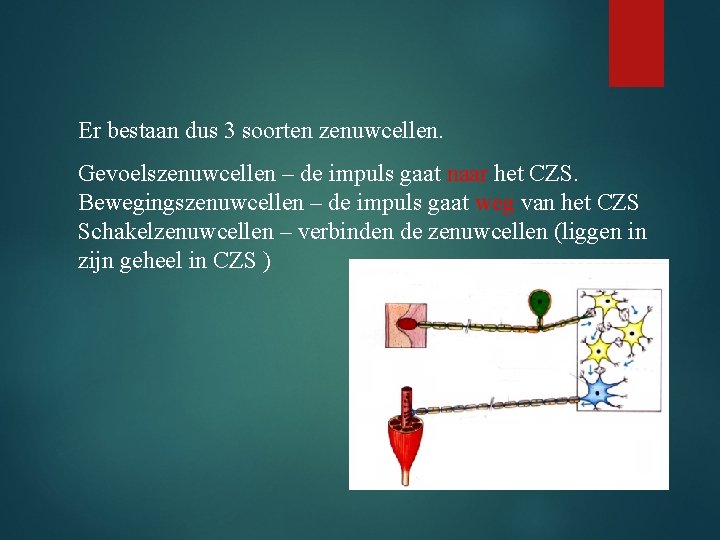 Er bestaan dus 3 soorten zenuwcellen.

Gevoelszenuwcellen – de impuls gaat naar het CZS.
Bewegingszenuwcellen – de impuls gaat weg van het CZS
Schakelzenuwcellen – verbinden de zenuwcellen (liggen in zijn geheel in CZS )